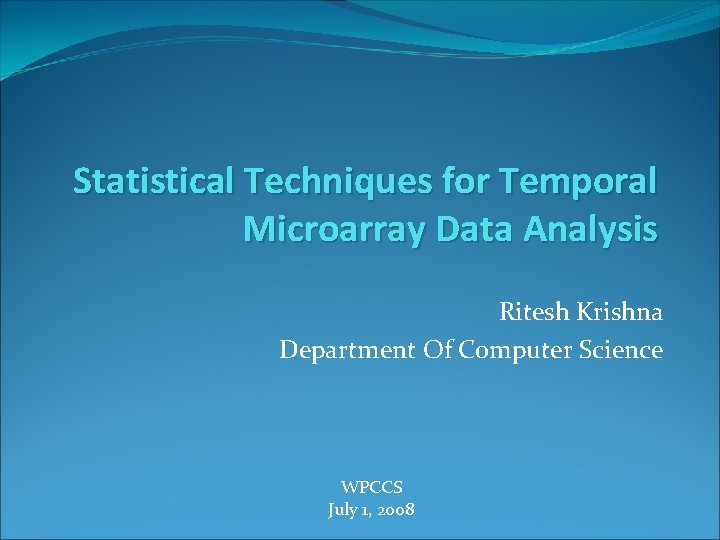 Statistical Techniques for Temporal Microarray Data Analysis

Ritesh Krishna
Department Of Computer Science

WPCCS
July 1, 2008